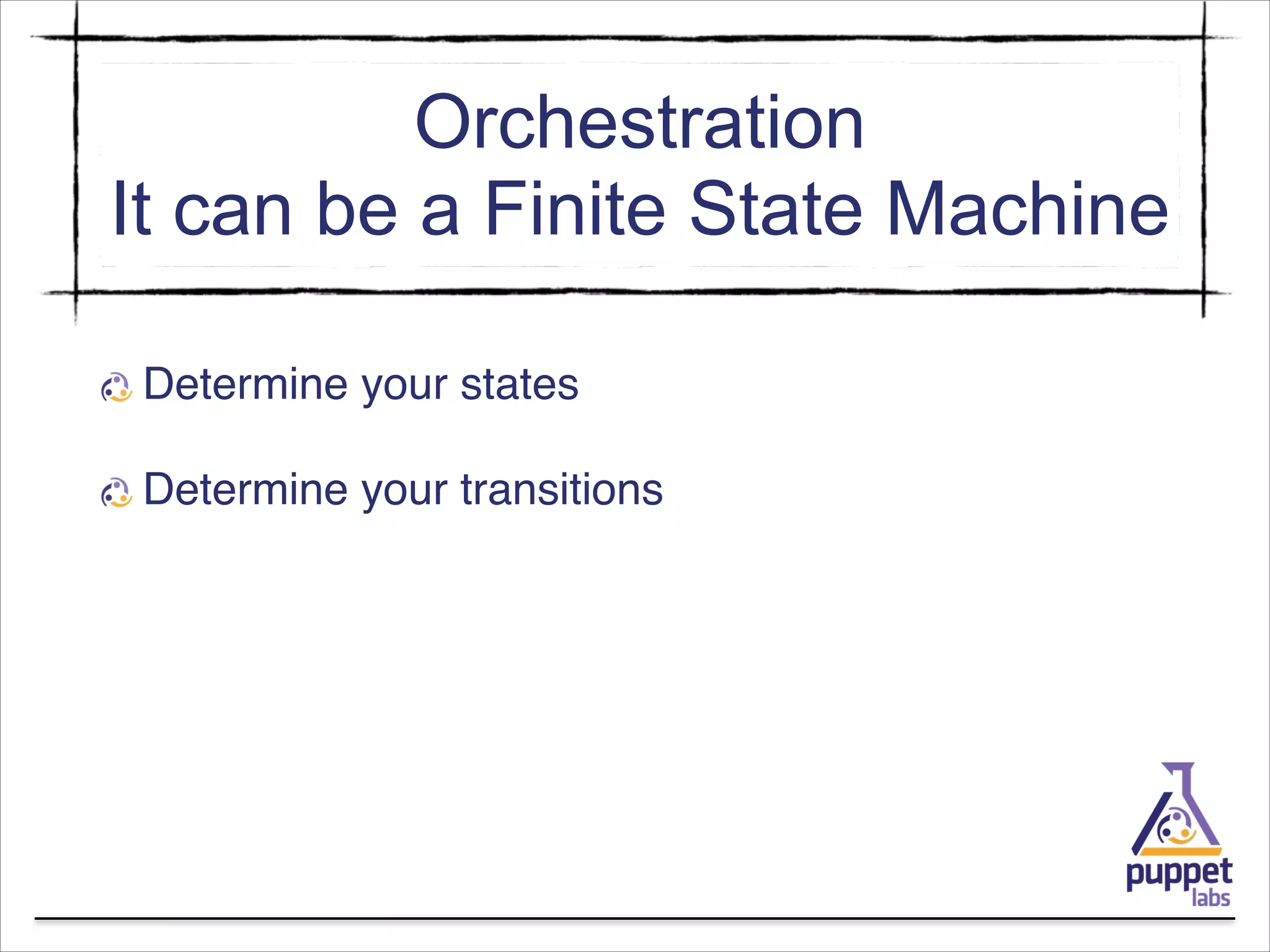 Orchestration
It can be a Finite State Machine

Determine your states

Determine your transitions

puppet labs